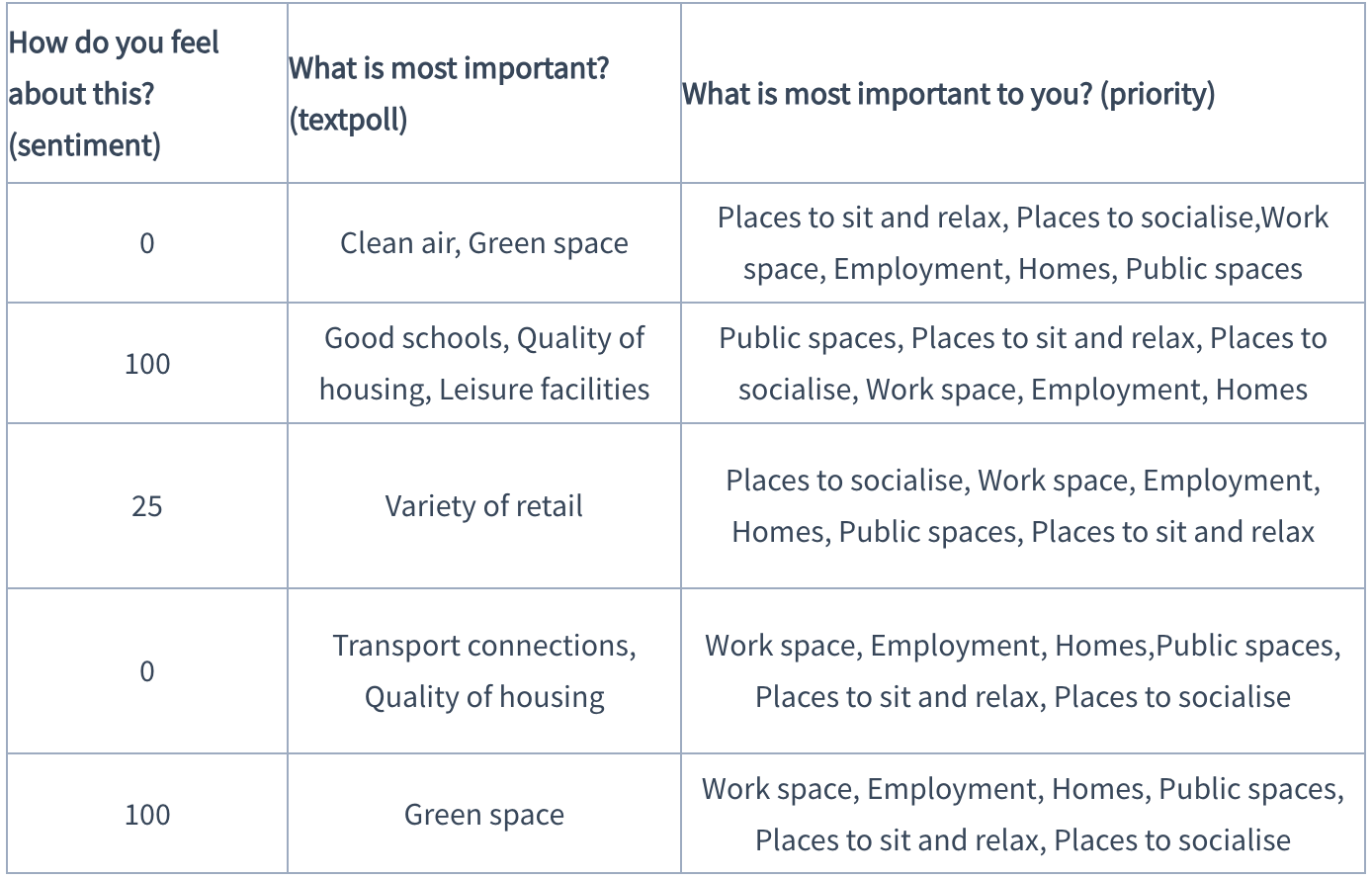 | How do you feel about this? (sentiment) | What is most important? (textpoll) | What is most important to you? (priority) |
|---|---|---|
| 0 | Clean air, Green space | Places to sit and relax, Places to socialise,Work space, Employment, Homes, Public spaces |
| 100 | Good schools, Quality of housing, Leisure facilities | Public spaces, Places to sit and relax, Places to socialise, Work space, Employment, Homes |
| 25 | Variety of retail | Places to socialise, Work space, Employment, Homes, Public spaces, Places to sit and relax |
| 0 | Transport connections, Quality of housing | Work space, Employment, Homes,Public spaces, Places to sit and relax, Places to socialise |
| 100 | Green space | Work space, Employment, Homes, Public spaces, Places to sit and relax, Places to socialise |